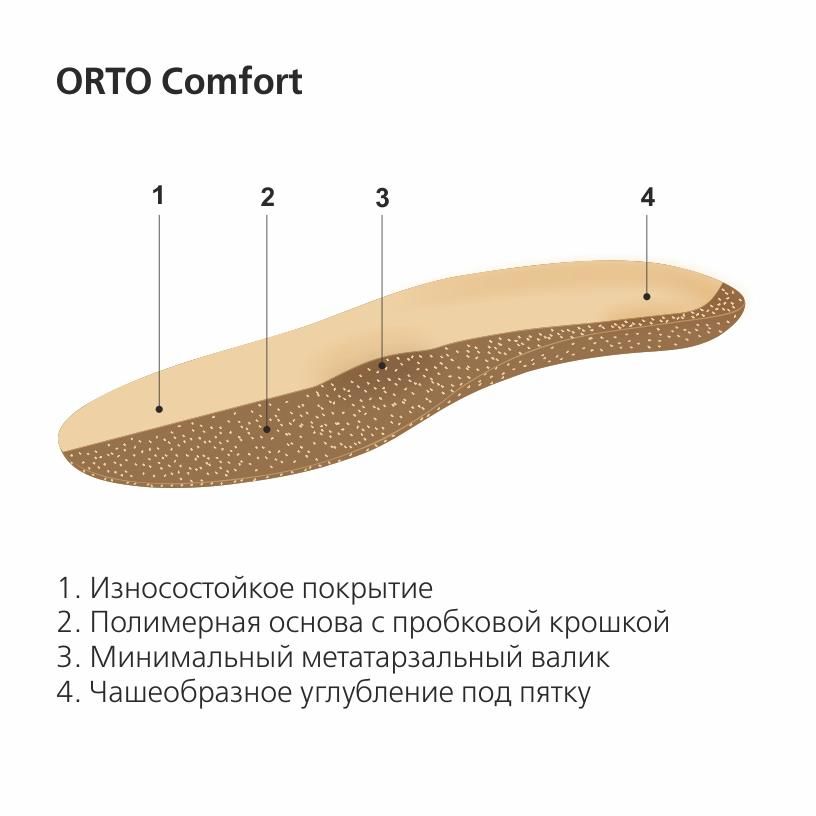 ORTO Comfort

1
2
3
4

1. Износостойкое покрытие
2. Полимерная основа с пробковой крошкой
3. Минимальный метатарзальный валик
4. Чашеобразное углубление под пятку